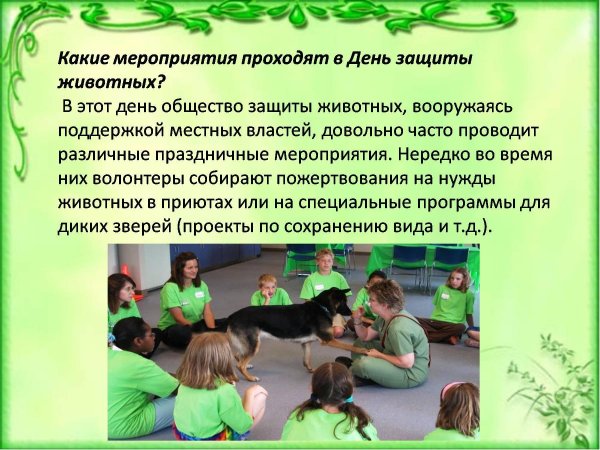 Какие мероприятия проходят в День защиты животных?

В этот день общество защиты животных, вооружаясь поддержкой местных властей, довольно часто проводит различные праздничные мероприятия. Нередко во время них волонтеры собирают пожертвования на нужды животных в приютах или на специальные программы для диких зверей (проекты по сохранению вида и т.д.).